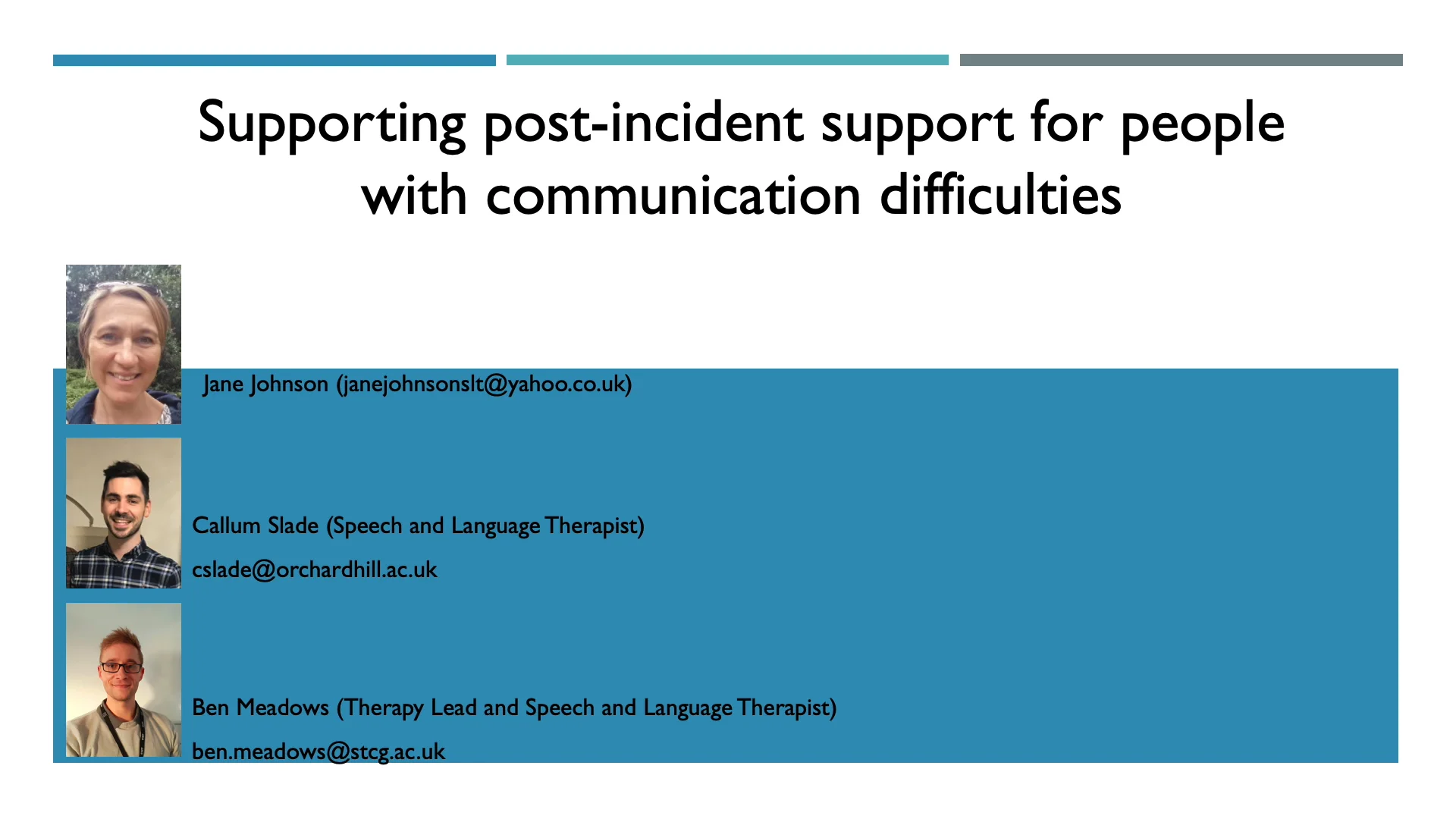 Supporting post-incident support for people with communication difficulties

Jane Johnson (janejohnsonslt@yahoo.co.uk)

Callum Slade (Speech and Language Therapist)

cslade@orchardhill.ac.uk

Ben Meadows (Therapy Lead and Speech and Language Therapist)

ben.meadows@stcg.ac.uk